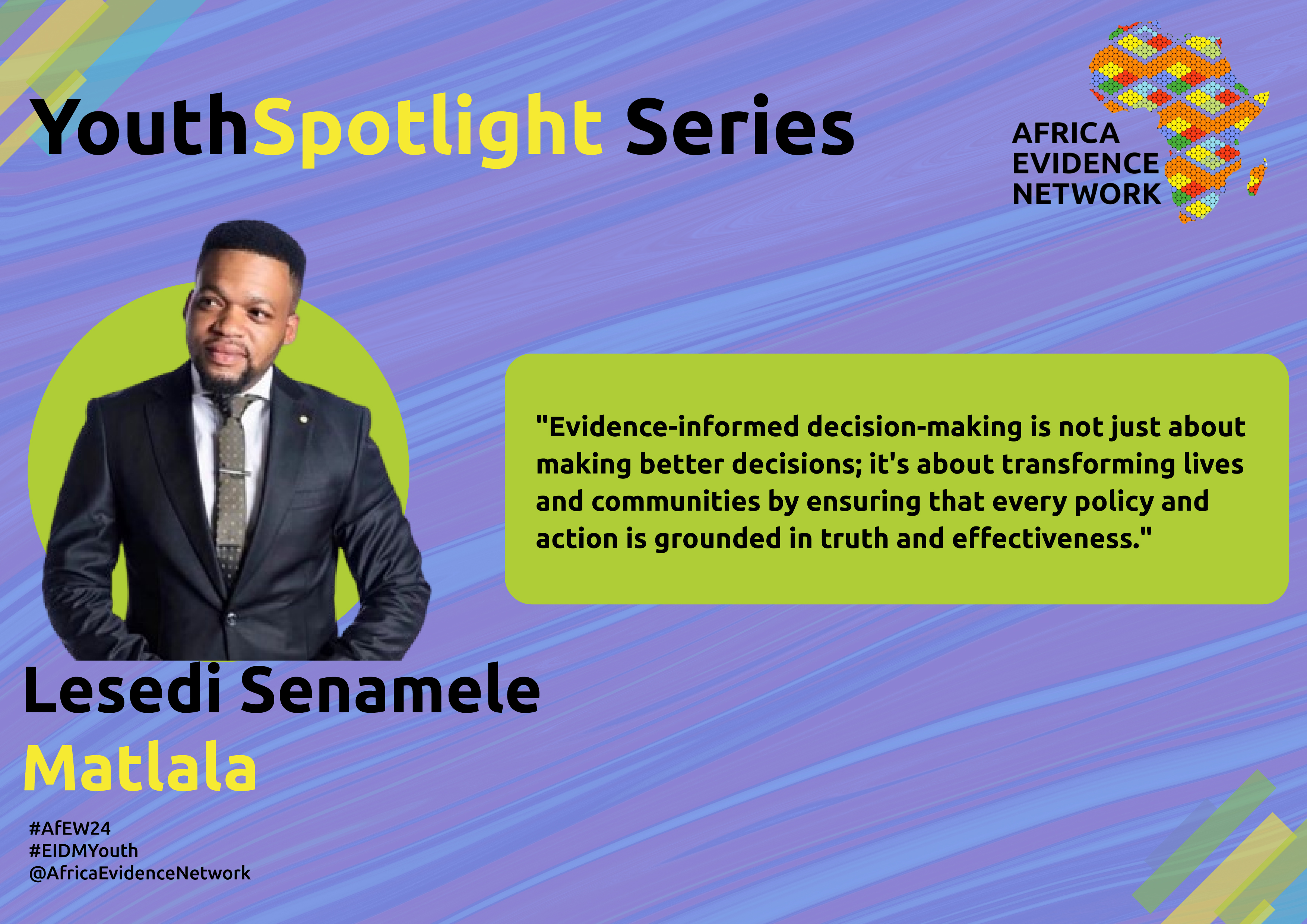 YouthSpotlight Series

AFRICA EVIDENCE NETWORK

"Evidence-informed decision-making is not just about making better decisions; it's about transforming lives and communities by ensuring that every policy and action is grounded in truth and effectiveness."

Lesedi Senamele Matlala

#AfEW24
#EIDMYouth
@AfricaEvidenceNetwork